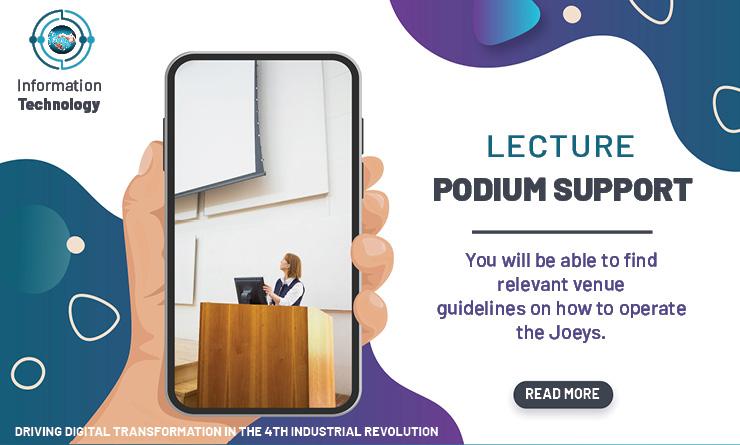 Information
Technology

LECTURE
PODIUM SUPPORT

You will be able to find relevant venue guidelines on how to operate the Joeys.

READ MORE

DRIVING DIGITAL TRANSFORMATION IN THE 4TH INDUSTRIAL REVOLUTION